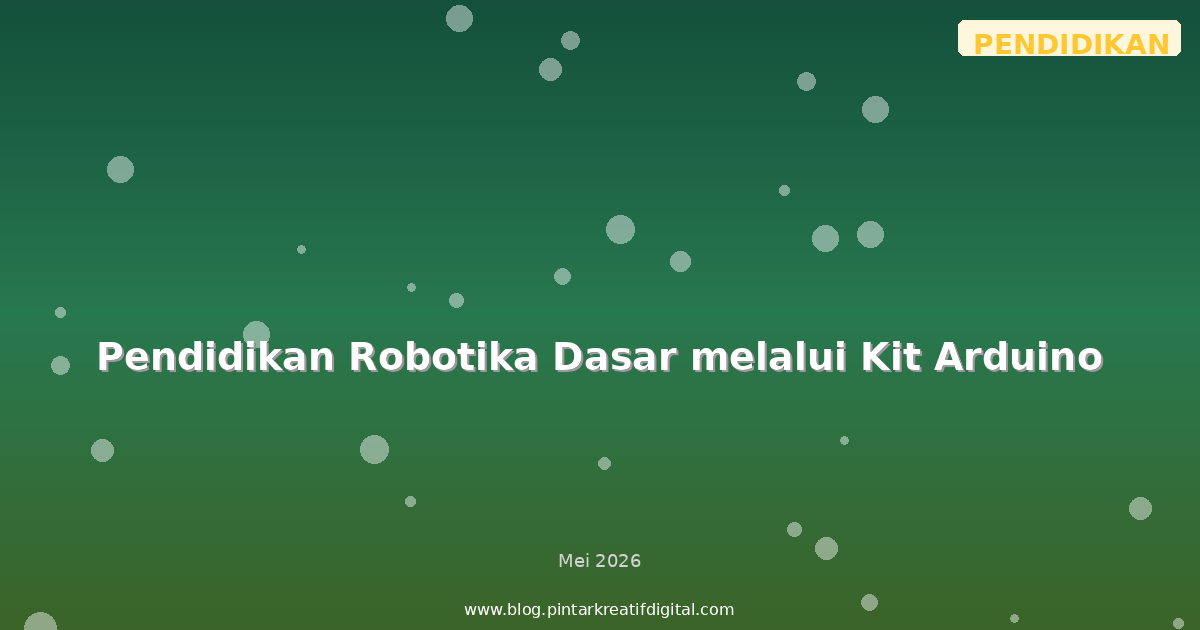 PENDIDIKAN

Pendidikan Robotika Dasar melalui Kit Arduino

Mei 2026

www.blog.pintarkreatifdigital.com